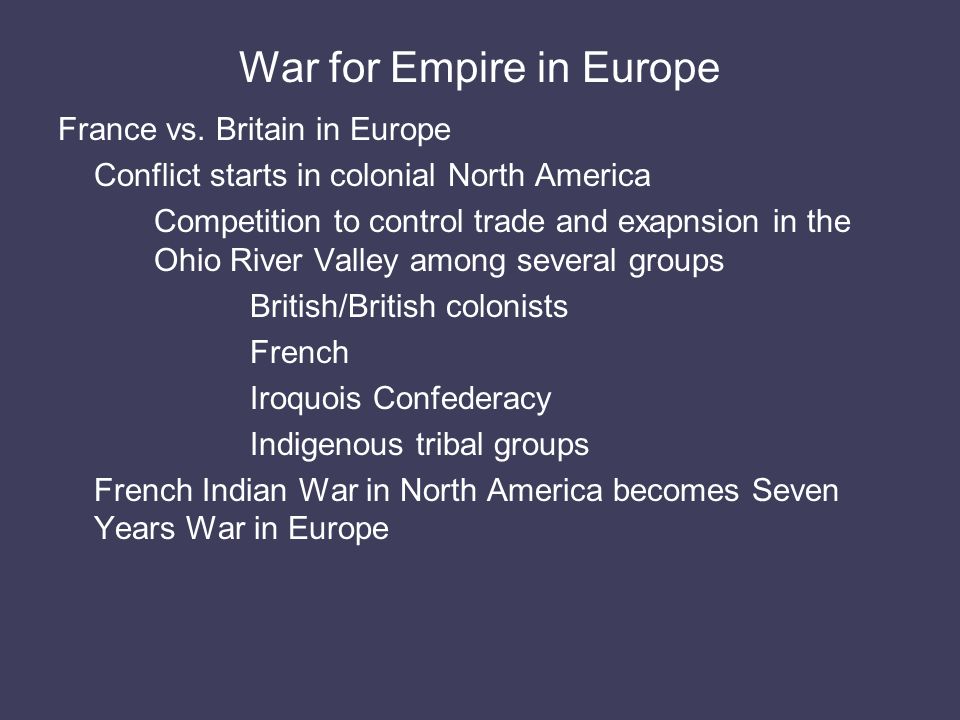 War for Empire in Europe

France vs. Britain in Europe

Conflict starts in colonial North America

Competition to control trade and exapnsion in the Ohio River Valley among several groups

British/British colonists

French

Iroquois Confederacy

Indigenous tribal groups

French Indian War in North America becomes Seven Years War in Europe